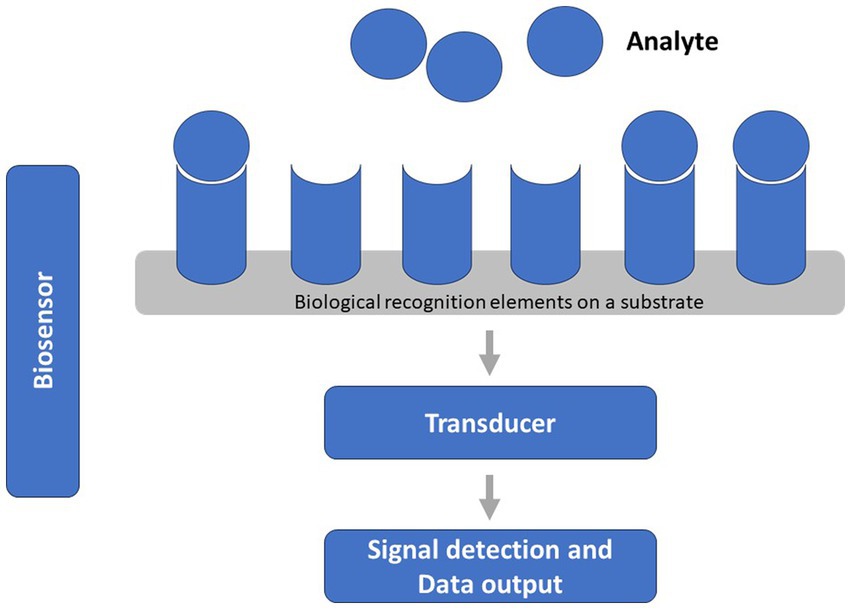 Analyte

Biosensor

Biological recognition elements on a substrate

Transducer

Signal detection and Data output